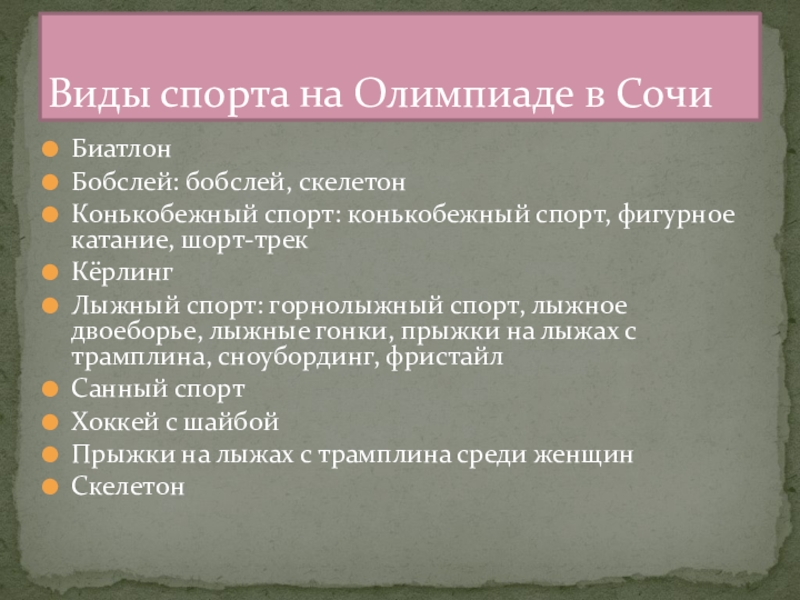 Виды спорта на Олимпиаде в Сочи

Биатлон
Бобслей: бобслей, скелетон
Конькобежный спорт: конькобежный спорт, фигурное катание, шорт-трек
Кёрлинг
Лыжный спорт: горнолыжный спорт, лыжное двоеборье, лыжные гонки, прыжки на лыжах с трамплина, сноубординг, фристайл
Санный спорт
Хоккей с шайбой
Прыжки на лыжах с трамплина среди женщин
Скелетон